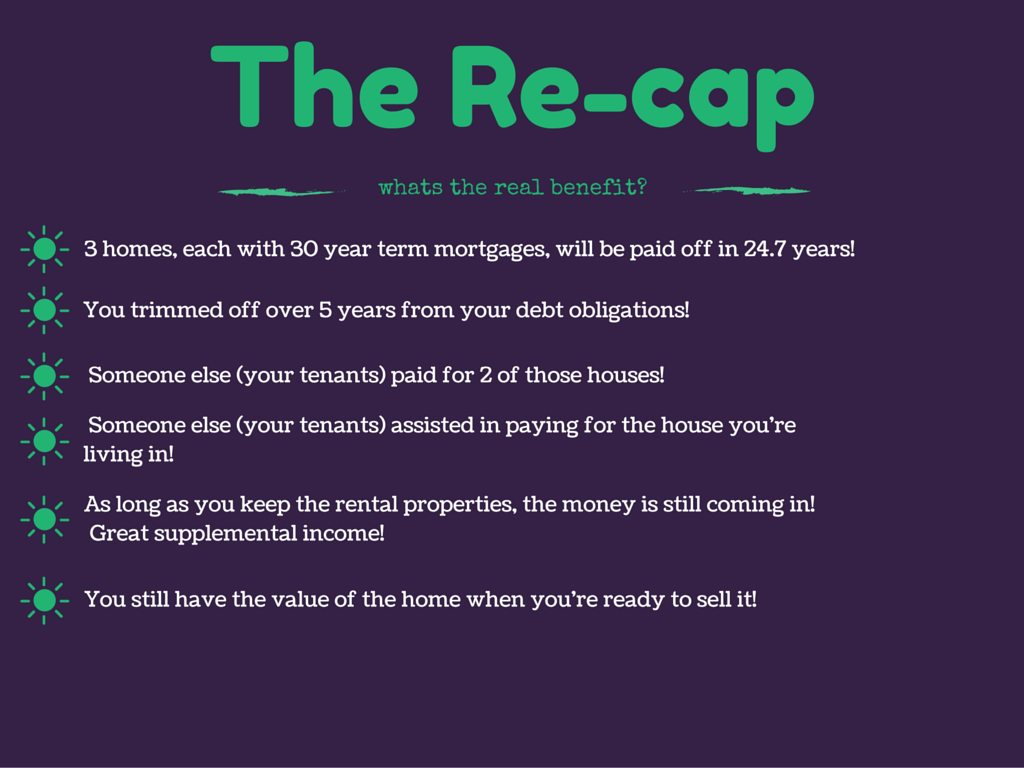 The Re-cap

whats the real benefit?

3 homes, each with 30 year term mortgages, will be paid off in 24.7 years!

You trimmed off over 5 years from your debt obligations!

Someone else (your tenants) paid for 2 of those houses!

Someone else (your tenants) assisted in paying for the house you're living in!

As long as you keep the rental properties, the money is still coming in! Great supplemental income!

You still have the value of the home when you're ready to sell it!